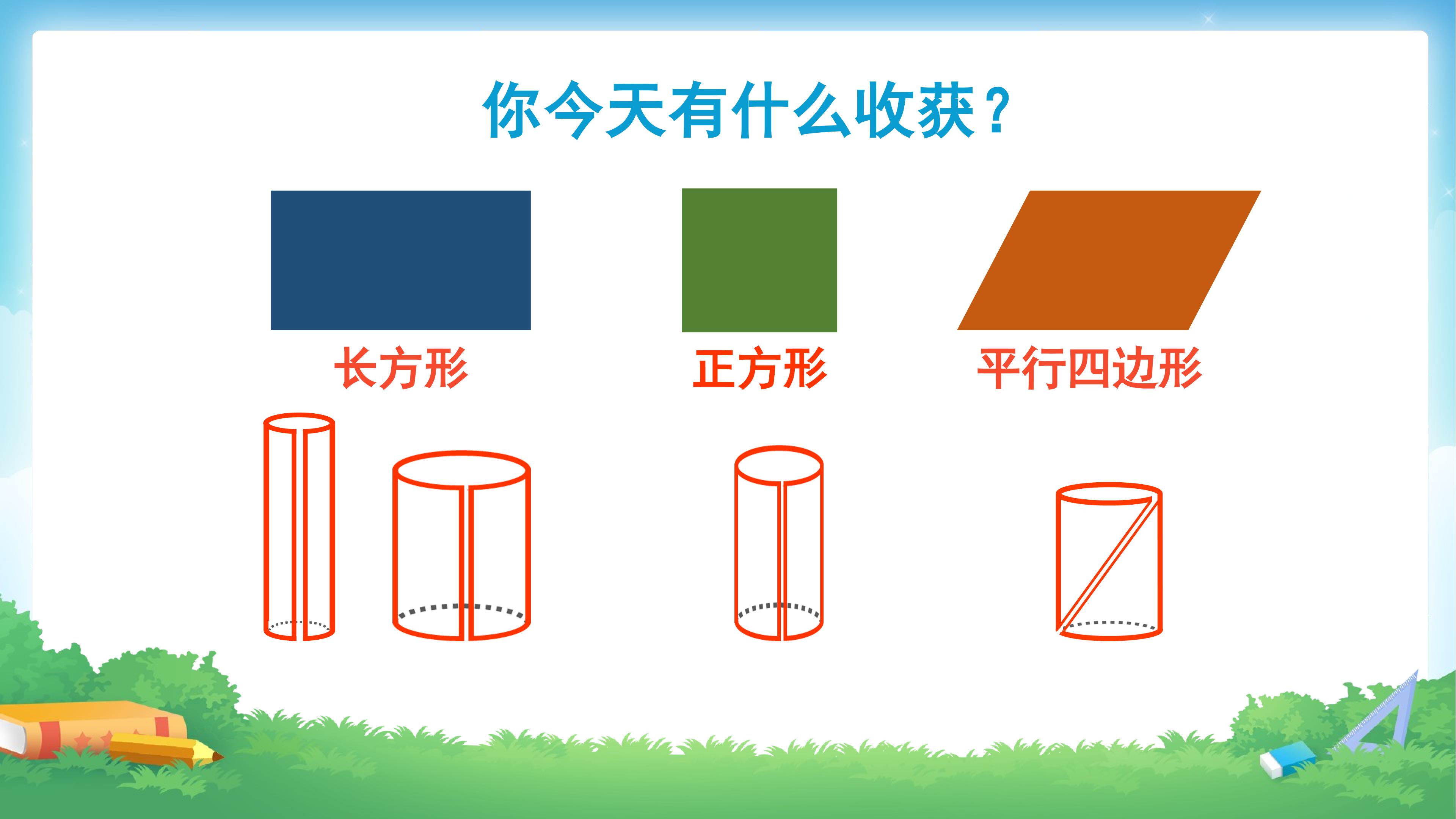 你今天有什么收获？

长方形

正方形

平行四边形